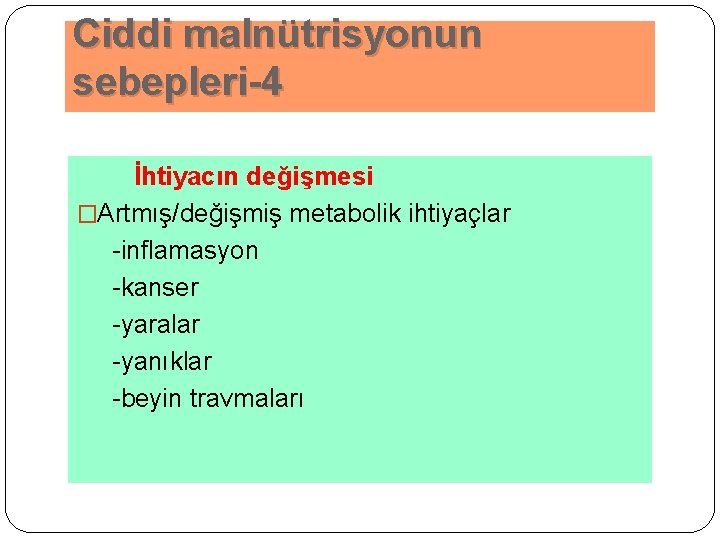 Ciddi malnütrisyonun sebepleri-4

İhtiyacın değişmesi

□Artmış/değişmiş metabolik ihtiyaçlar
-inflamasyon
-kanser
-yaralar
-yanıklar
-beyin travmaları